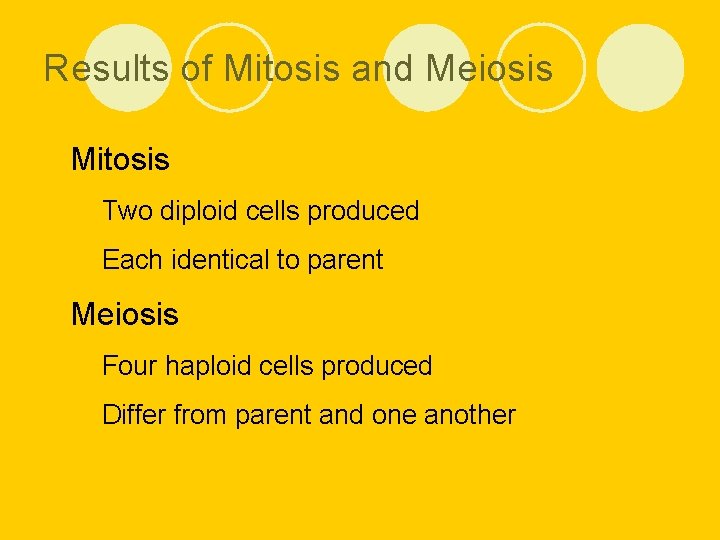 Results of Mitosis and Meiosis

Mitosis

Two diploid cells produced

Each identical to parent

Meiosis

Four haploid cells produced

Differ from parent and one another